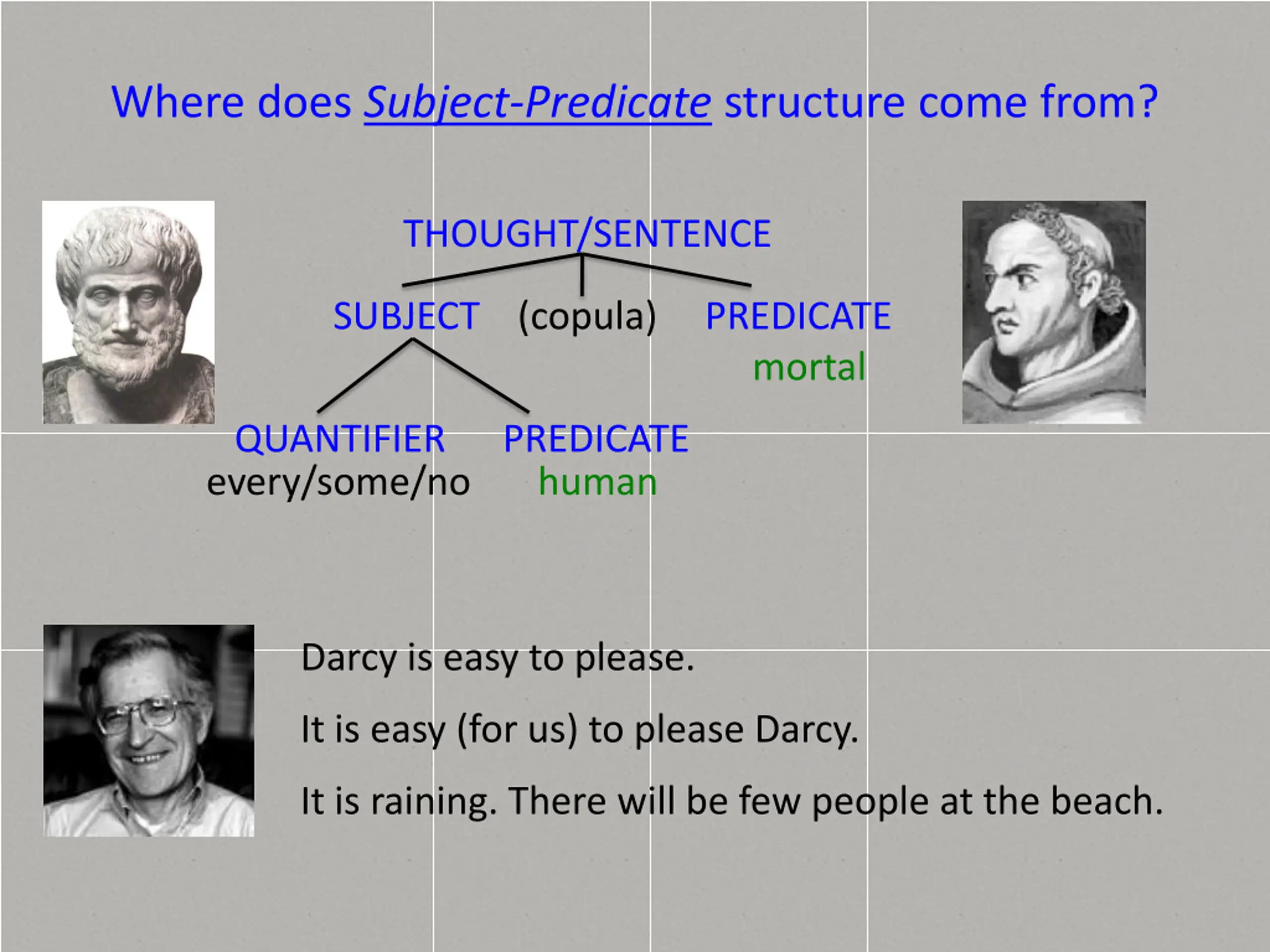 Where does Subject-Predicate structure come from?

THOUGHT/SENTENCE

SUBJECT (copula) PREDICATE

mortal

QUANTIFIER PREDICATE

every/some/no human

Darcy is easy to please.

It is easy (for us) to please Darcy.

It is raining. There will be few people at the beach.